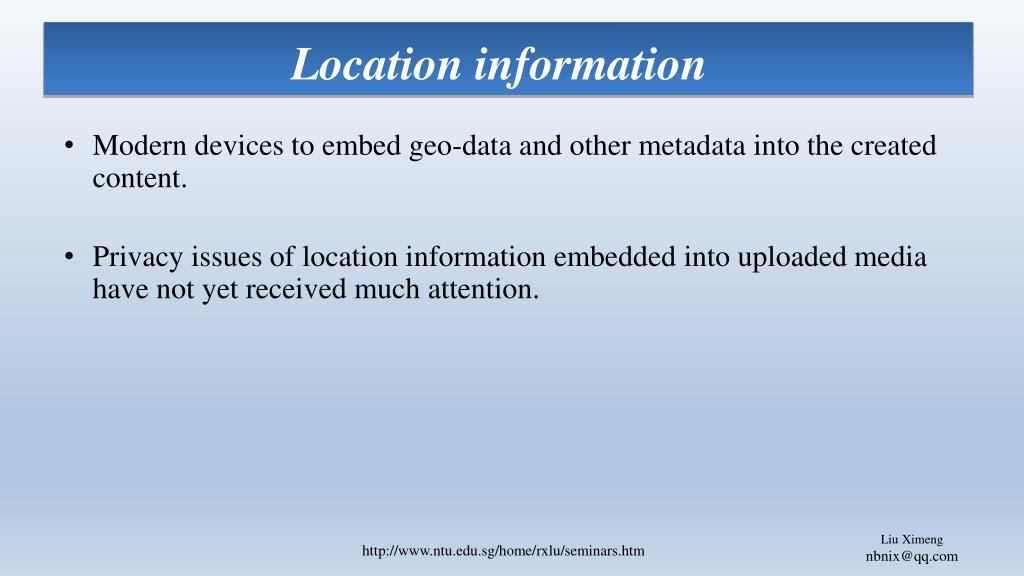 Location information

• Modern devices to embed geo-data and other metadata into the created content.

• Privacy issues of location information embedded into uploaded media have not yet received much attention.

http://www.ntu.edu.sg/home/rxlu/seminars.htm

Liu Ximeng
nbnix@qq.com